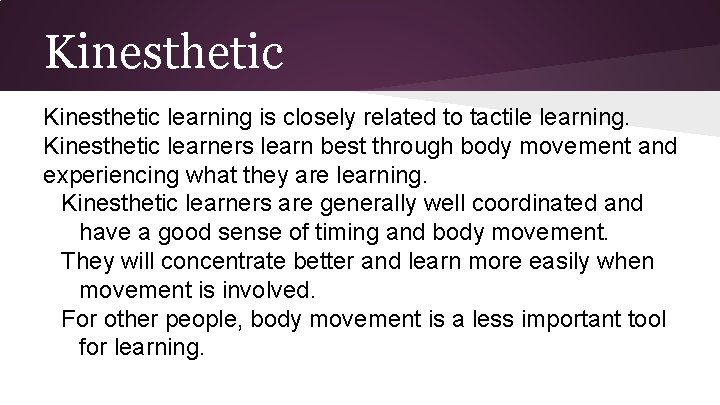 Kinesthetic

Kinesthetic learning is closely related to tactile learning. Kinesthetic learners learn best through body movement and experiencing what they are learning.

Kinesthetic learners are generally well coordinated and have a good sense of timing and body movement.

They will concentrate better and learn more easily when movement is involved.

For other people, body movement is a less important tool for learning.